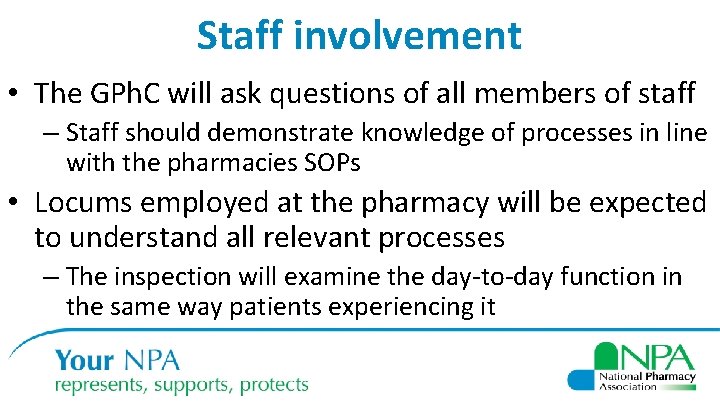 Staff involvement

• The GPhC will ask questions of all members of staff
– Staff should demonstrate knowledge of processes in line with the pharmacies SOPs

• Locums employed at the pharmacy will be expected to understand all relevant processes
– The inspection will examine the day-to-day function in the same way patients experiencing it

Your NPA
represents, supports, protects

NPA
National Pharmacy Association